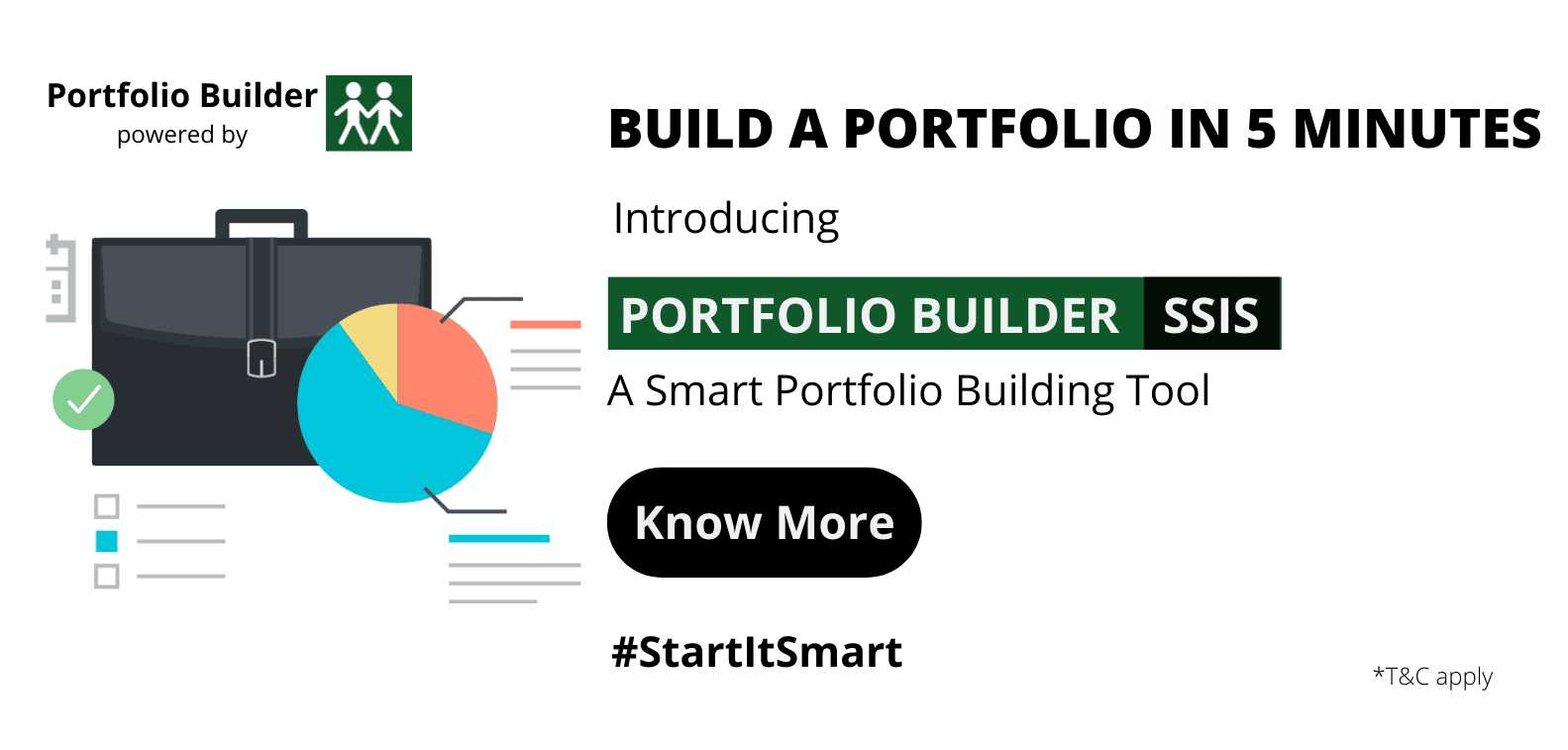 Portfolio Builder
powered by

BUILD A PORTFOLIO IN 5 MINUTES

Introducing

PORTFOLIO BUILDER SSIS

A Smart Portfolio Building Tool

Know More

#StartItSmart

*T&C apply